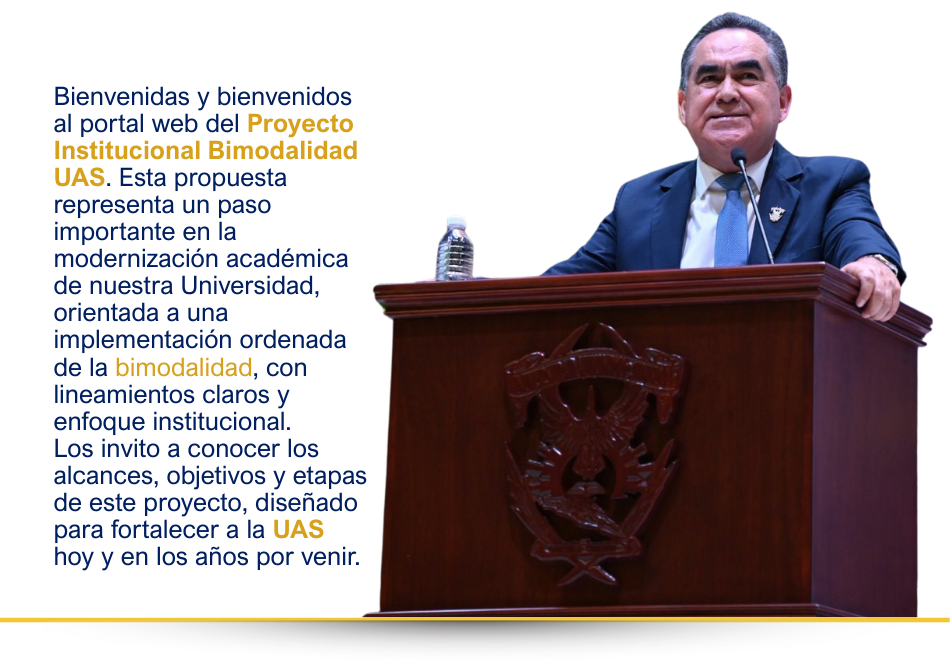 Bienvenidas y bienvenidos al portal web del Proyecto Institucional Bimodalidad UAS. Esta propuesta representa un paso importante en la modernización académica de nuestra Universidad, orientada a una implementación ordenada de la bimodalidad, con lineamientos claros y enfoque institucional.
Los invito a conocer los alcances, objetivos y etapas de este proyecto, diseñado para fortalecer a la UAS hoy y en los años por venir.